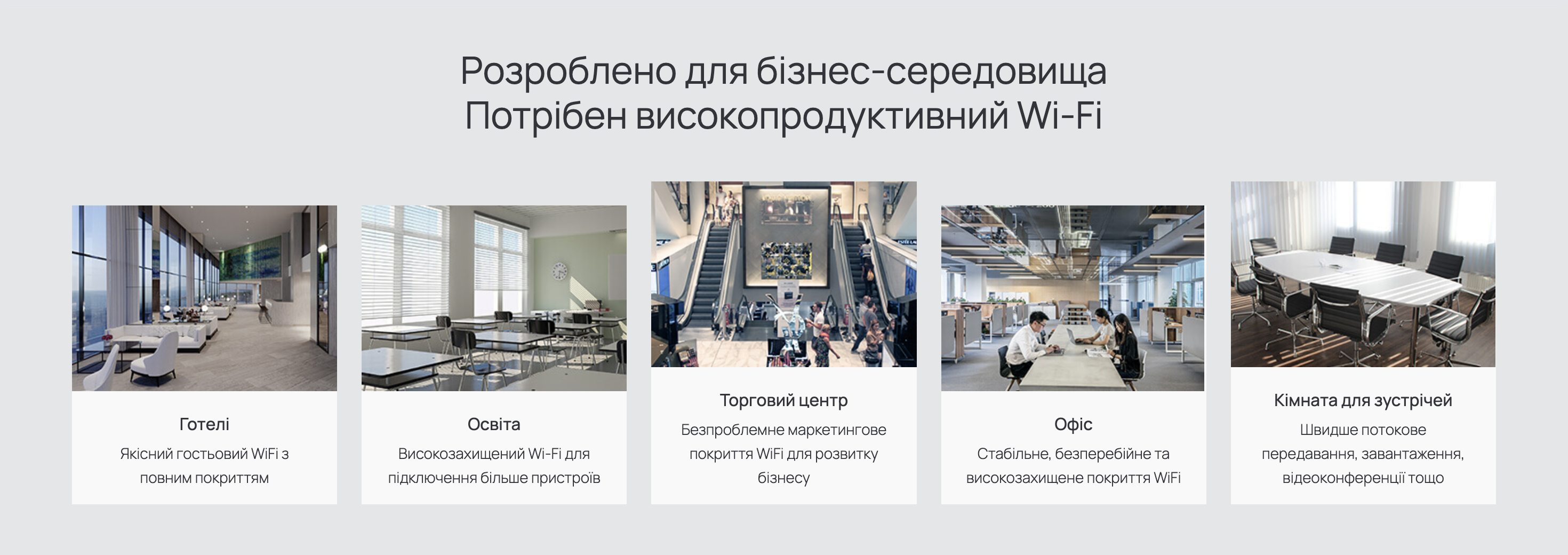 Розроблено для бізнес-середовища
Потрібен високопродуктивний Wi-Fi

Готелі
Якісний гостьовий WiFi з повним покриттям

Освіта
Високозахищений Wi-Fi для підключення більше пристроїв

Торговий центр
Безпроблемне маркетингове покриття WiFi для розвитку бізнесу

Офіс
Стабільне, безперебійне та високозахищене покриття WiFi

Кімната для зустрічей
Швидше потокове передавання, завантаження, відеоконференції тощо